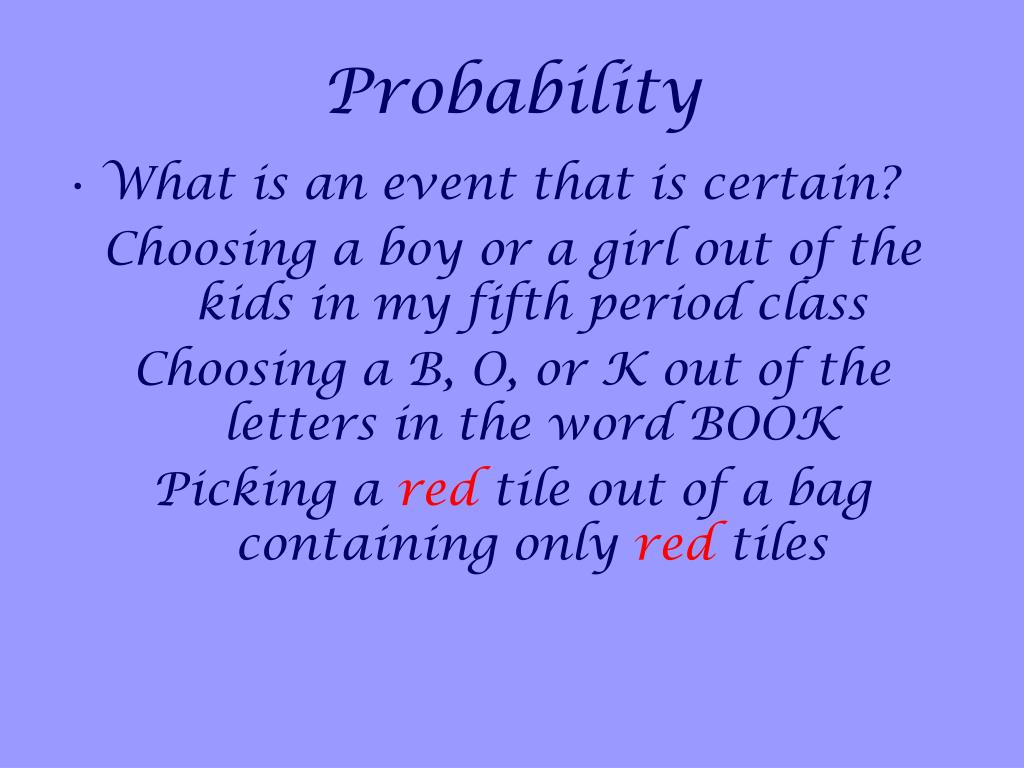 Probability

• What is an event that is certain?

Choosing a boy or a girl out of the kids in my fifth period class

Choosing a B, O, or K out of the letters in the word BOOK

Picking a red tile out of a bag containing only red tiles